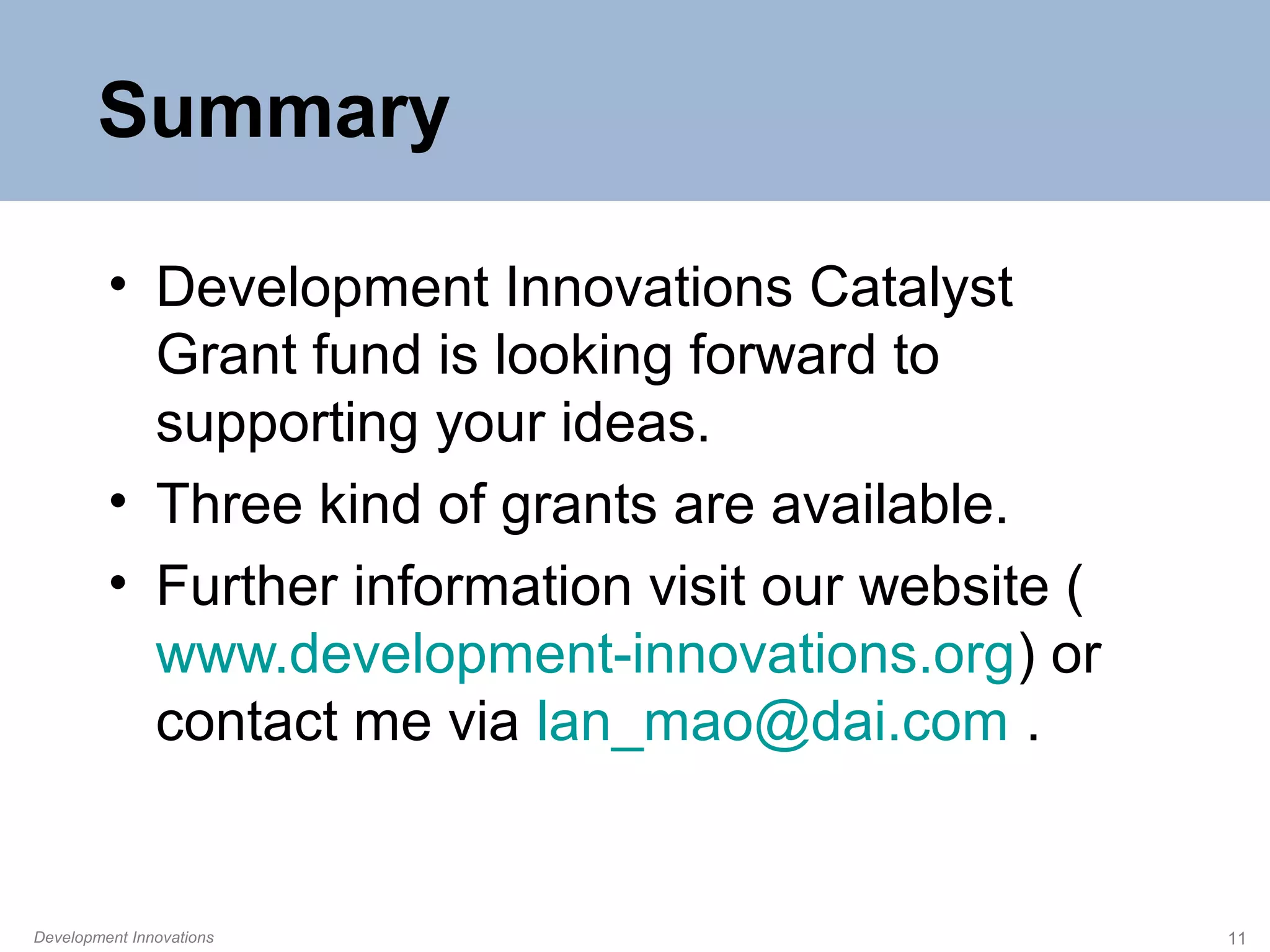 Summary

• Development Innovations Catalyst Grant fund is looking forward to supporting your ideas.

• Three kind of grants are available.

• Further information visit our website ( www.development-innovations.org) or contact me via lan_mao@dai.com .

Development Innovations

11